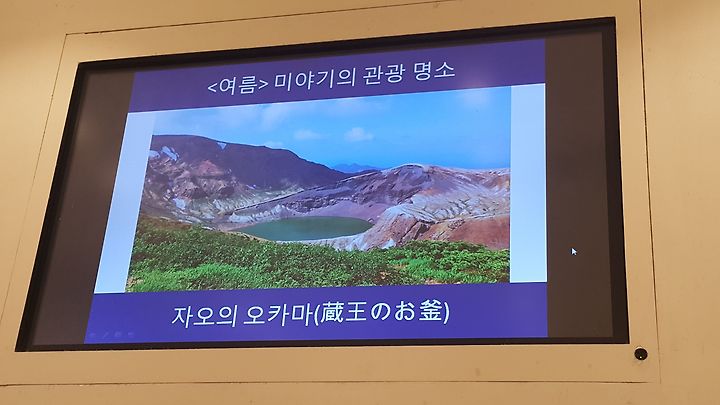 <여름> 미야기의 관광 명소

자오의 오카마(蔵王のお釜)